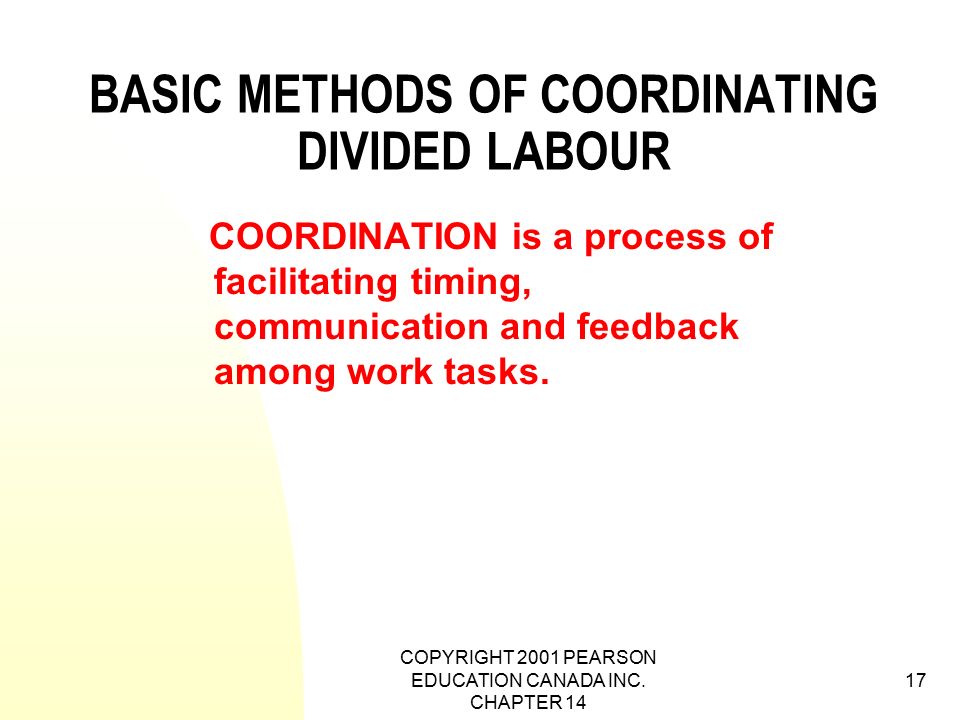 BASIC METHODS OF COORDINATING DIVIDED LABOUR

COORDINATION is a process of facilitating timing, communication and feedback among work tasks.

COPYRIGHT 2001 PEARSON EDUCATION CANADA INC. CHAPTER 14

17